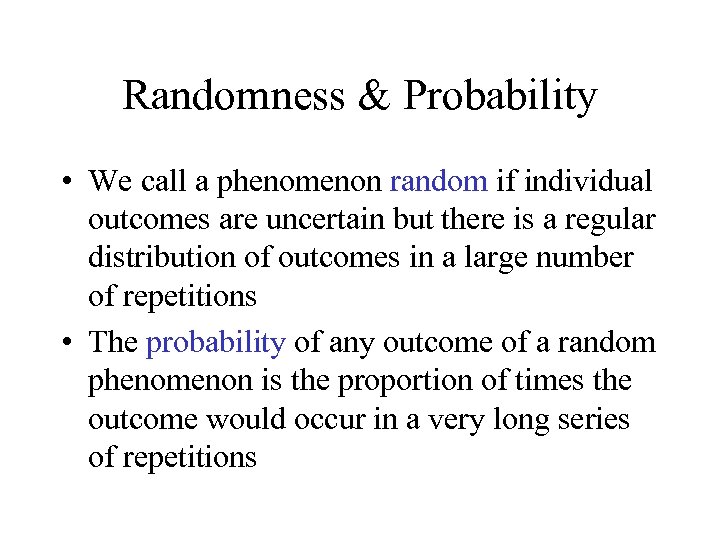 Randomness & Probability

• We call a phenomenon random if individual outcomes are uncertain but there is a regular distribution of outcomes in a large number of repetitions

• The probability of any outcome of a random phenomenon is the proportion of times the outcome would occur in a very long series of repetitions